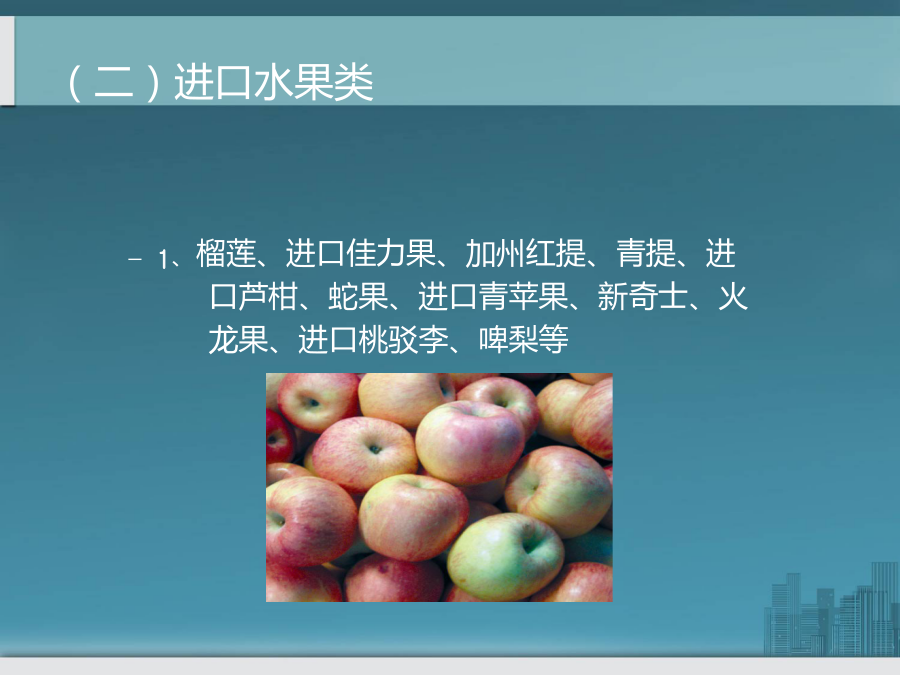 （二）进口水果类

– 1、榴莲、进口佳力果、加州红提、青提、进口芦柑、蛇果、进口青苹果、新奇士、火龙果、进口桃驳李、啤梨等